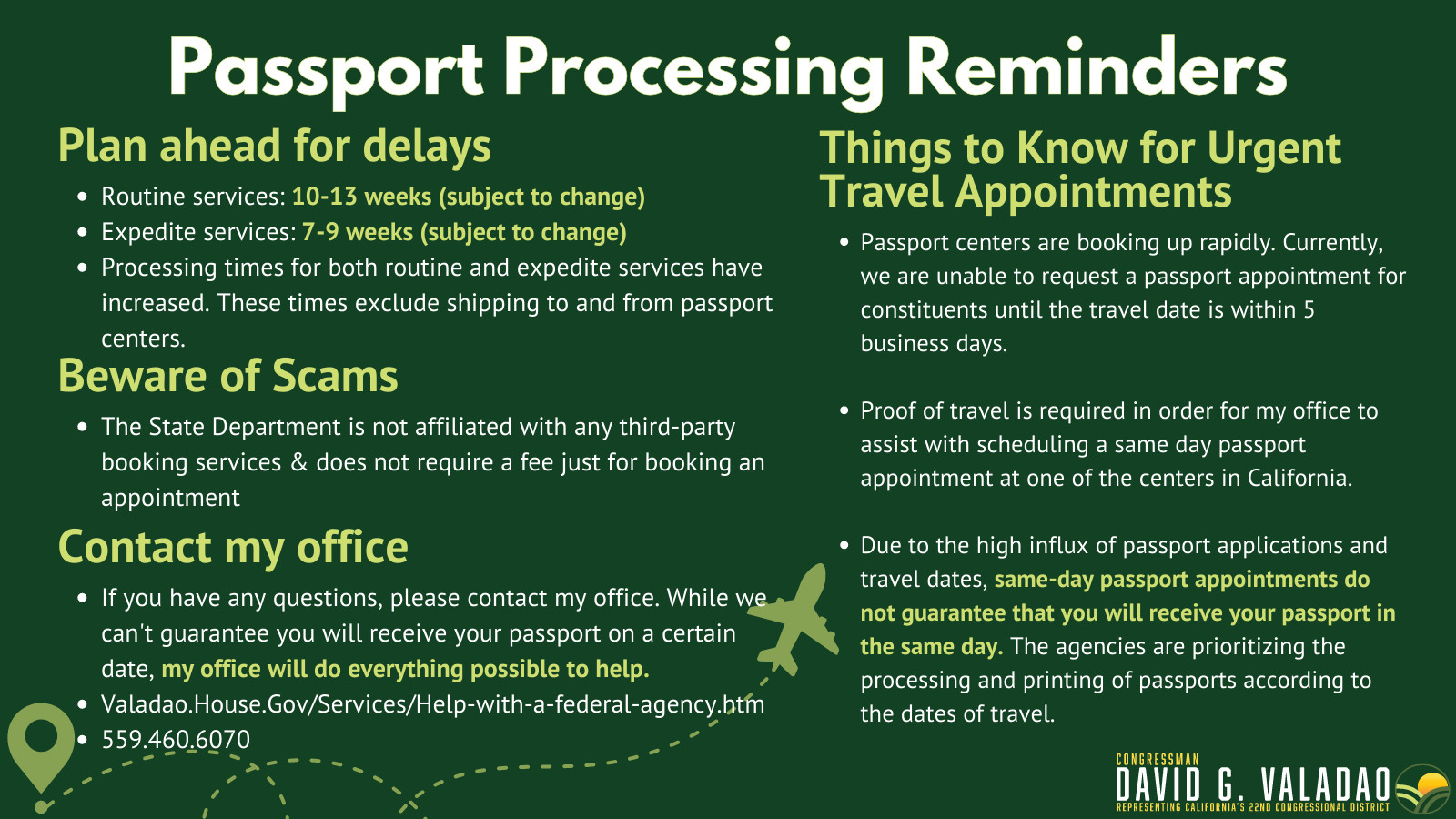 Passport Processing Reminders

Plan ahead for delays

- Routine services: 10-13 weeks (subject to change)
- Expedite services: 7-9 weeks (subject to change)
- Processing times for both routine and expedite services have increased. These times exclude shipping to and from passport centers.

Beware of Scams

- The State Department is not affiliated with any third-party booking services & does not require a fee just for booking an appointment

Contact my office

- If you have any questions, please contact my office. While we can't guarantee you will receive your passport on a certain date, my office will do everything possible to help.
- Valadao.House.Gov/Services/Help-with-a-federal-agency.htm
- 559.460.6070

Things to Know for Urgent Travel Appointments

- Passport centers are booking up rapidly. Currently, we are unable to request a passport appointment for constituents until the travel date is within 5 business days.

- Proof of travel is required in order for my office to assist with scheduling a same day passport appointment at one of the centers in California.

- Due to the high influx of passport applications and travel dates, same-day passport appointments do not guarantee that you will receive your passport in the same day. The agencies are prioritizing the processing and printing of passports according to the dates of travel.

CONGRESSMAN
DAVID G. VALADAO
REPRESENTING CALIFORNIA'S 22ND CONGRESSIONAL DISTRICT